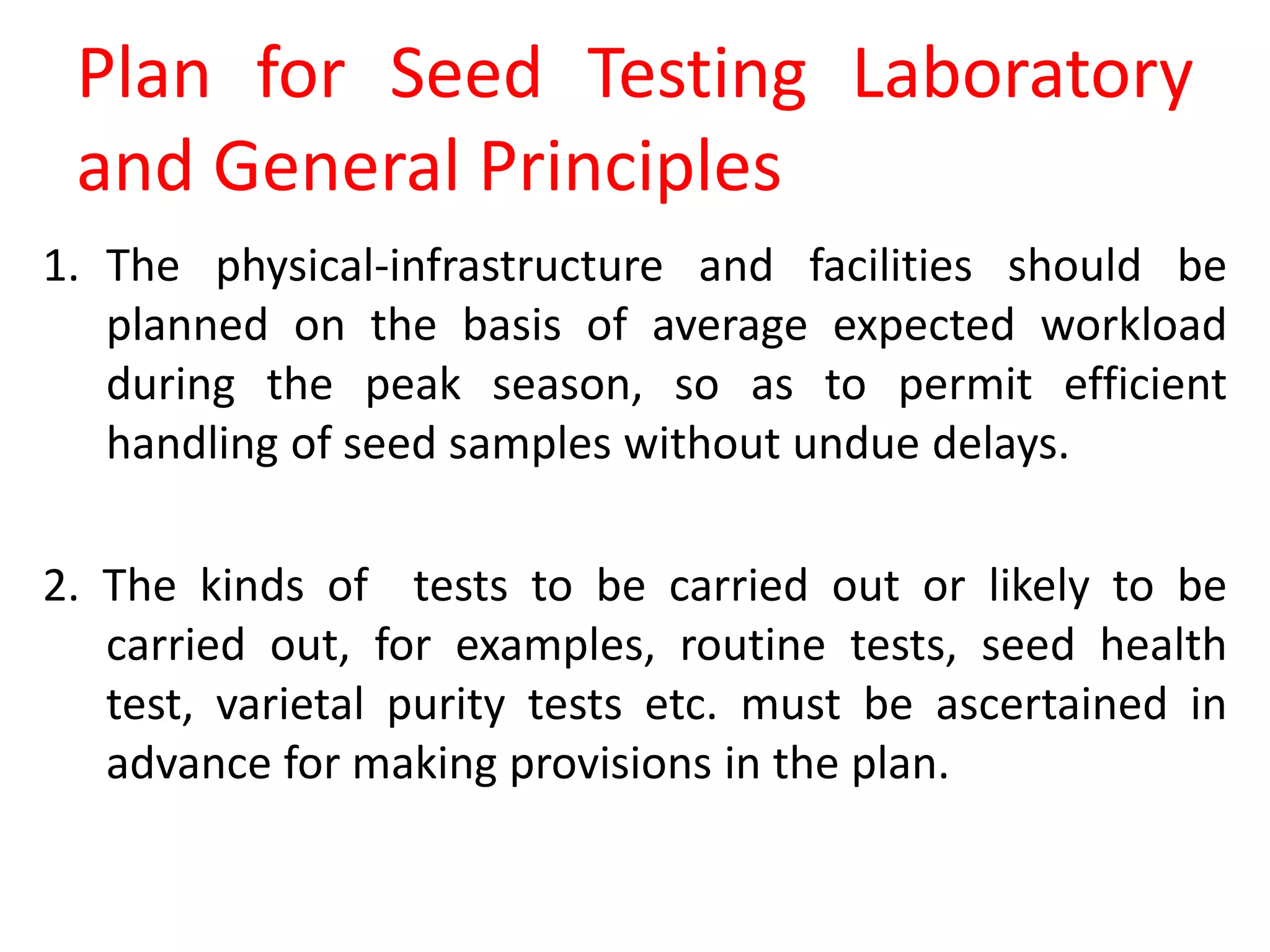 Plan for Seed Testing Laboratory and General Principles

1. The physical-infrastructure and facilities should be planned on the basis of average expected workload during the peak season, so as to permit efficient handling of seed samples without undue delays.

2. The kinds of tests to be carried out or likely to be carried out, for examples, routine tests, seed health test, varietal purity tests etc. must be ascertained in advance for making provisions in the plan.